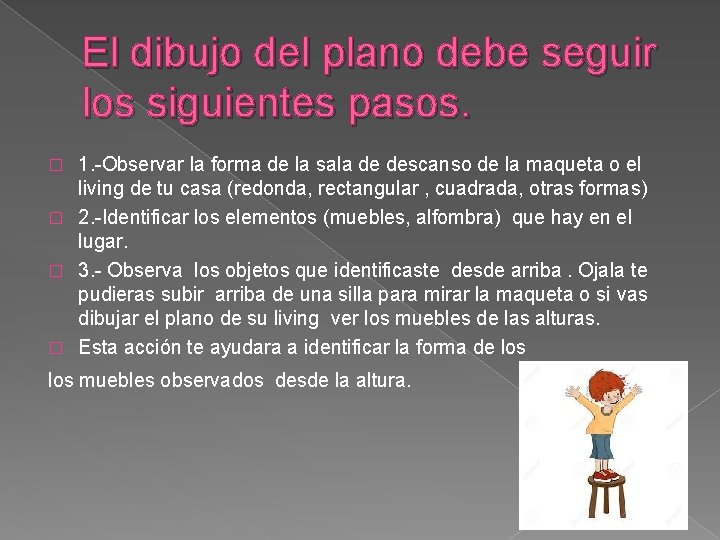 El dibujo del plano debe seguir los siguientes pasos.

1.-Observar la forma de la sala de descanso de la maqueta o el living de tu casa (redonda, rectangular , cuadrada, otras formas)

2.-Identificar los elementos (muebles, alfombra) que hay en el lugar.

3.- Observa los objetos que identificaste desde arriba . Ojala te pudieras subir arriba de una silla para mirar la maqueta o si vas dibujar el plano de su living ver los muebles de las alturas.

Esta acción te ayudara a identificar la forma de los

los muebles observados desde la altura.